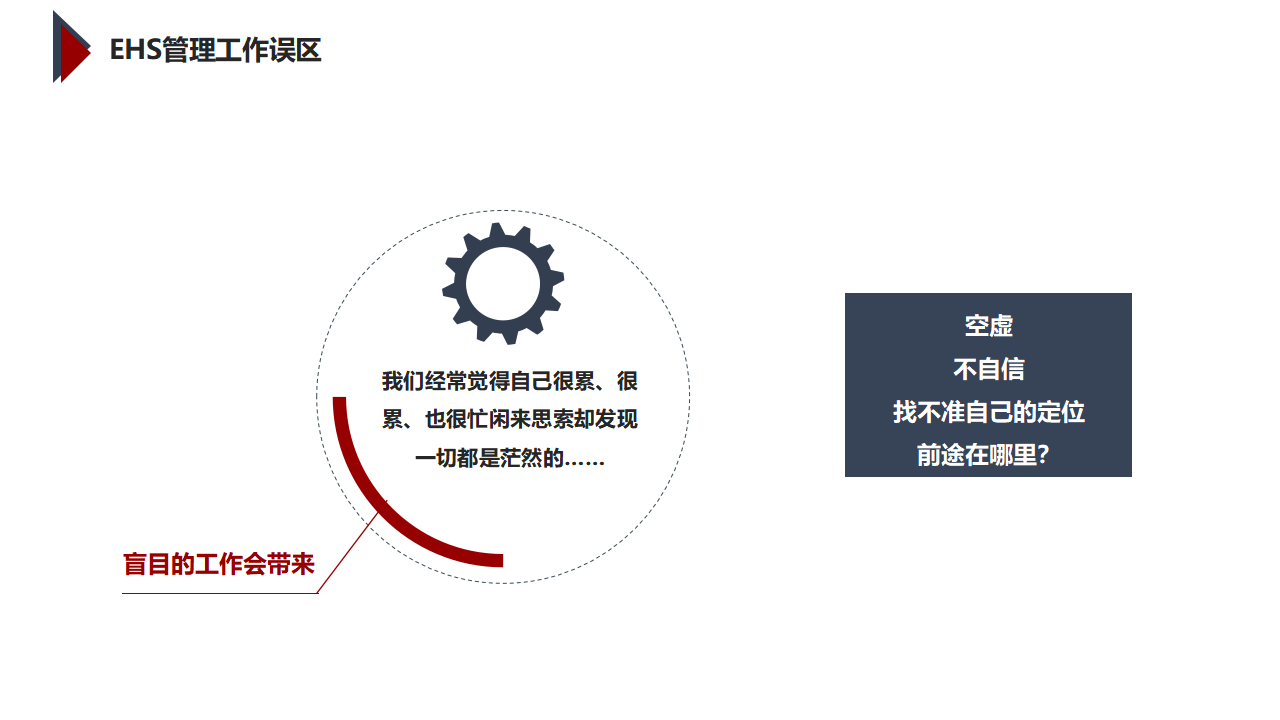 EHS管理工作误区

我们经常觉得自己很累、很累、也很忙闲来思索却发现一切都是茫然的……

盲目的工作会带来

空虚
不自信
找不准自己的定位
前途在哪里?